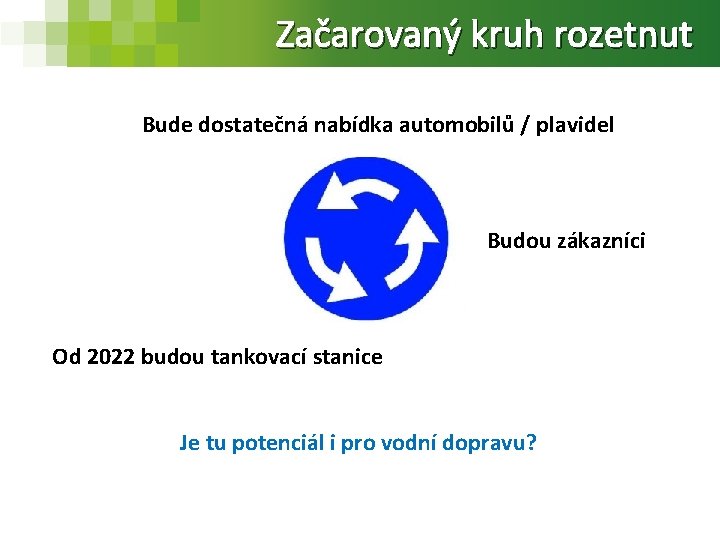 Začarovaný kruh rozetnut

Bude dostatečná nabídka automobilů / plavidel

Budou zákazníci

Od 2022 budou tankovací stanice

Je tu potenciál i pro vodní dopravu?